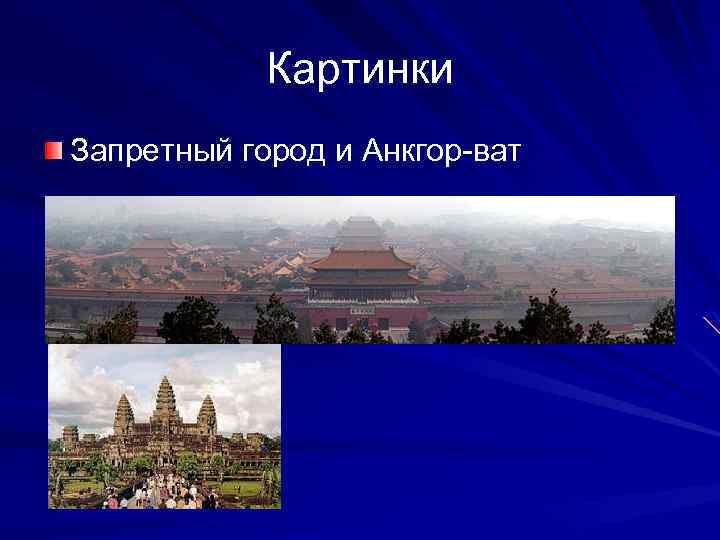 Картинки

Запретный город и Анкгор-ват